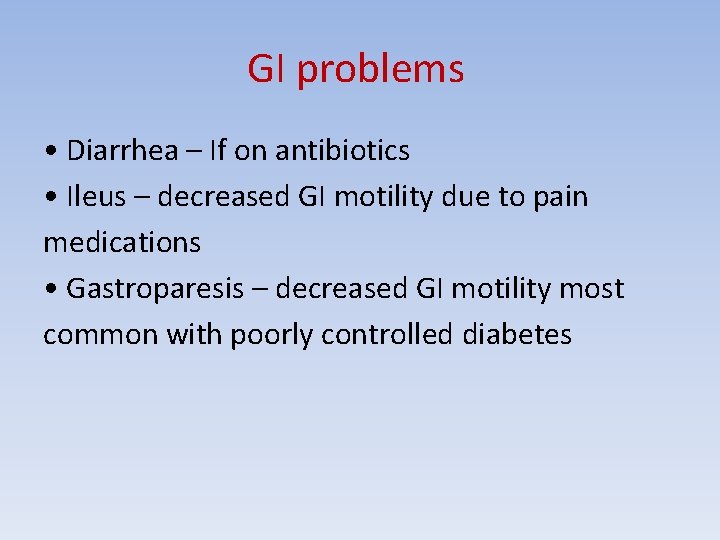 GI problems

• Diarrhea – If on antibiotics

• Ileus – decreased GI motility due to pain medications

• Gastroparesis – decreased GI motility most common with poorly controlled diabetes